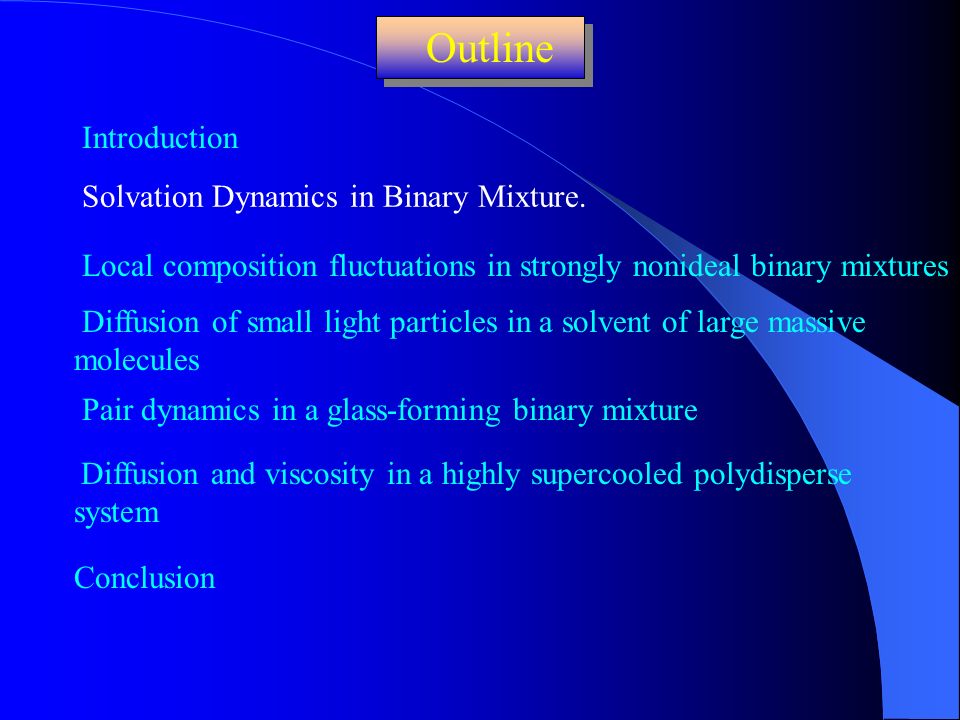 Outline

Introduction

Solvation Dynamics in Binary Mixture.

Local composition fluctuations in strongly nonideal binary mixtures

Diffusion of small light particles in a solvent of large massive molecules

Pair dynamics in a glass-forming binary mixture

Diffusion and viscosity in a highly supercooled polydisperse system

Conclusion